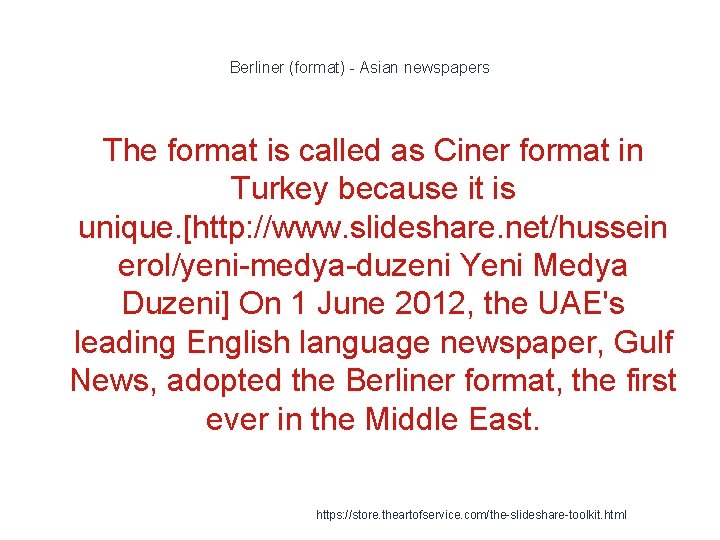 Berliner (format) - Asian newspapers

The format is called as Ciner format in Turkey because it is unique.[http://www.slideshare.net/husseinerol/yeni-medya-duzeni Yeni Medya Duzeni] On 1 June 2012, the UAE's leading English language newspaper, Gulf News, adopted the Berliner format, the first ever in the Middle East.

https://store.theartofservice.com/the-slideshare-toolkit.html